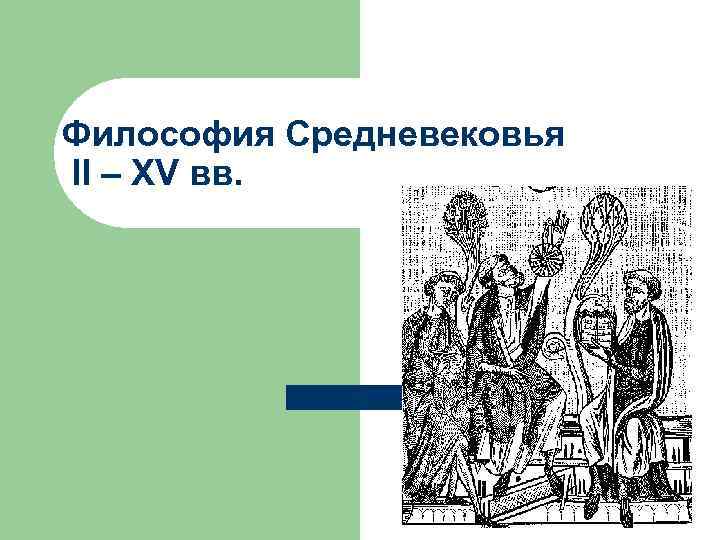 Философия Средневековья
II – XV вв.